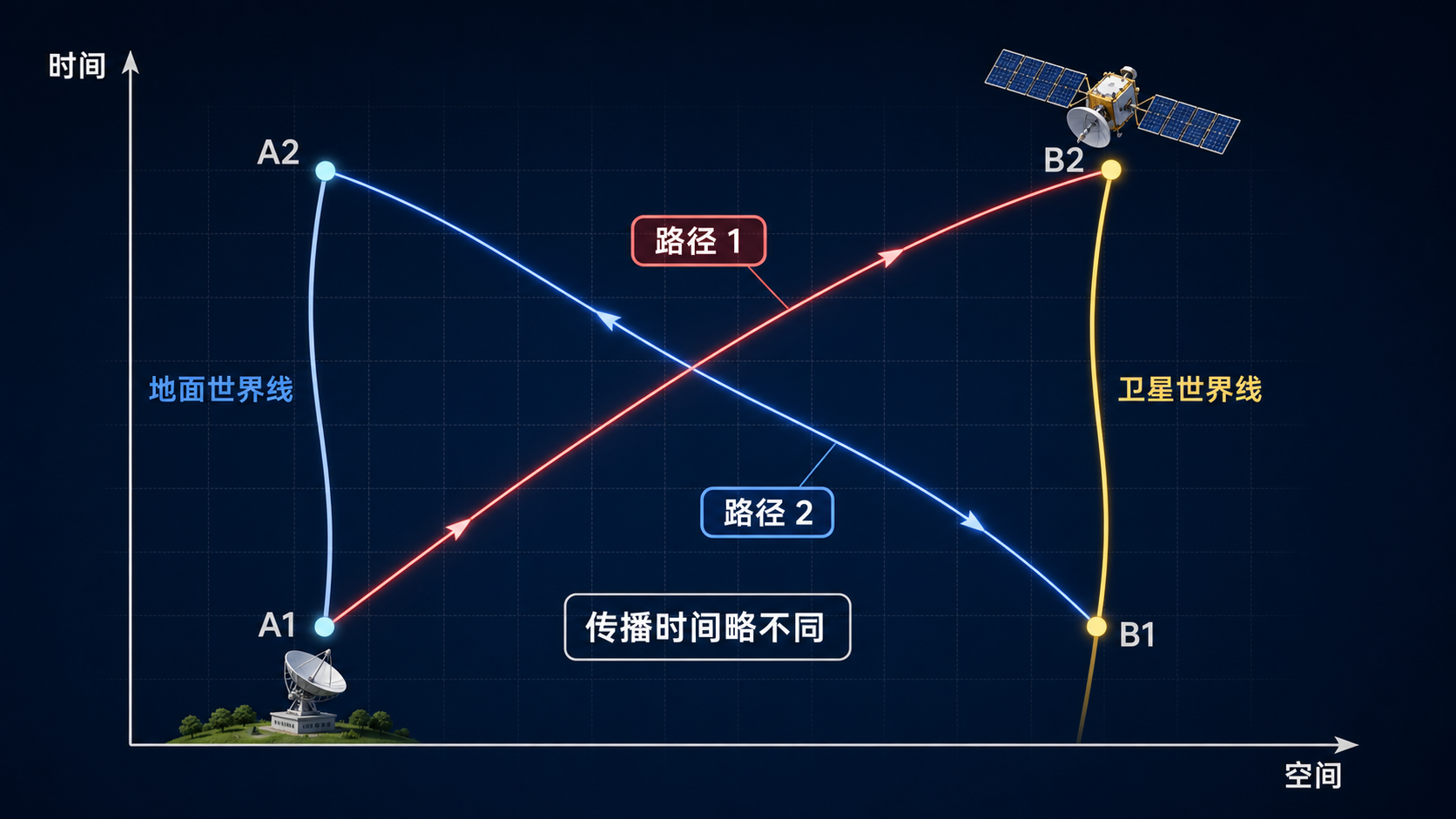 时间

A2

B2

路径 1

地面世界线

卫星世界线

路径 2

A1

传播时间略不同

B1

空间